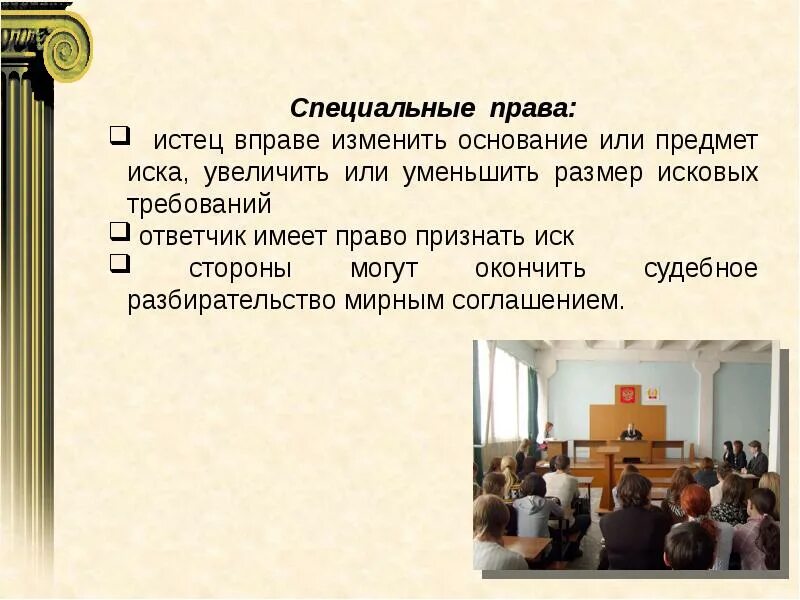 Специальные права:

❑ истец вправе изменить основание или предмет иска, увеличить или уменьшить размер исковых требований

❑ ответчик имеет право признать иск

❑ стороны могут окончить судебное разбирательство мирным соглашением.